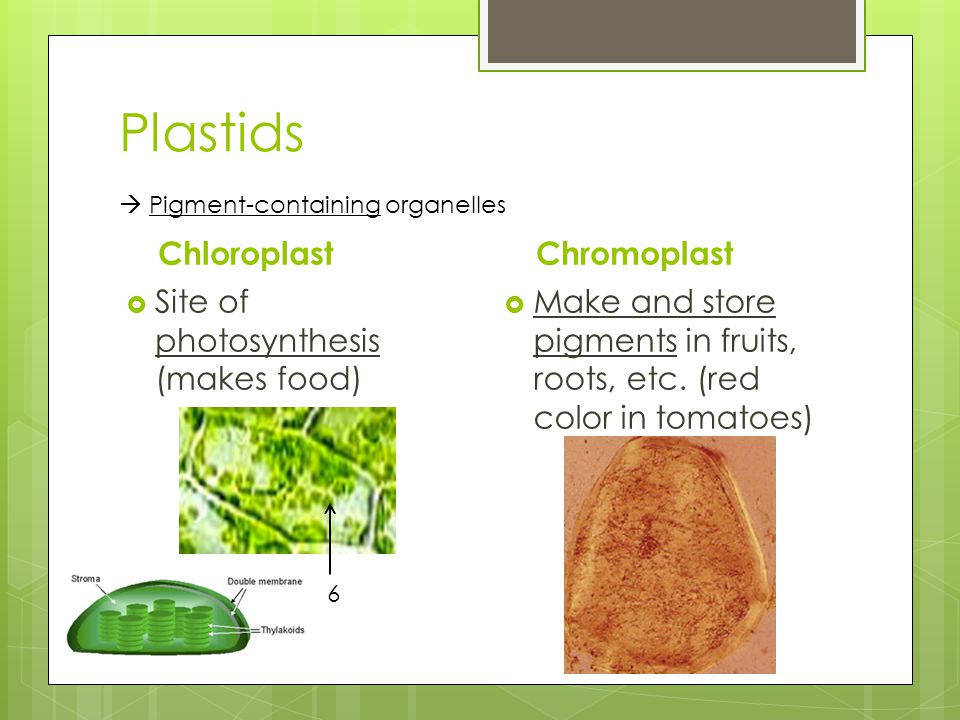 Plastids

→ Pigment-containing organelles

Chloroplast

Site of photosynthesis (makes food)

6

Stroma

Double membrane

Thylakoids

Chromoplast

Make and store pigments in fruits, roots, etc. (red color in tomatoes)